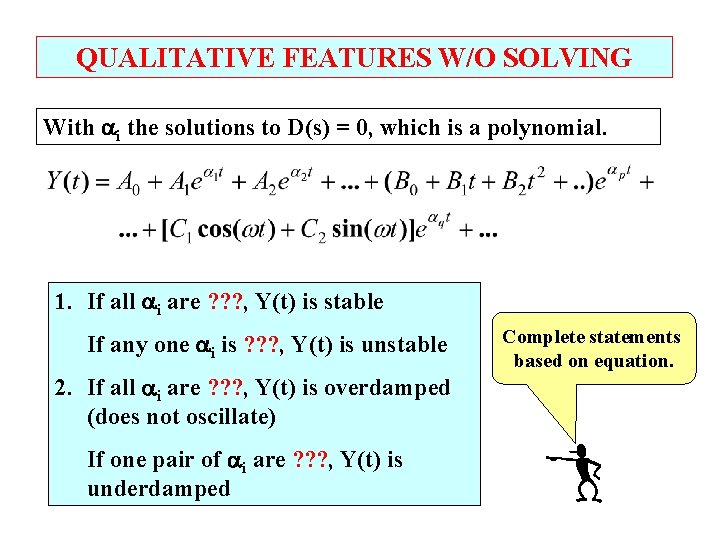 QUALITATIVE FEATURES W/O SOLVING

With $\alpha_i$ the solutions to D(s) = 0, which is a polynomial.

$Y(t) = A_0 + A_1 e^{\alpha_1 t} + A_2 e^{\alpha_2 t} + ... + (B_0 + B_1 t + B_2 t^2 + ..)e^{\alpha_p t} +$

$... + [C_1 \cos(\omega t) + C_2 \sin(\omega t)]e^{\alpha_q t} + ...$

1. If all $\alpha_i$ are ???, Y(t) is stable

If any one $\alpha_i$ is ???, Y(t) is unstable

2. If all $\alpha_i$ are ???, Y(t) is overdamped (does not oscillate)

If one pair of $\alpha_i$ are ???, Y(t) is underdamped

Complete statements based on equation.